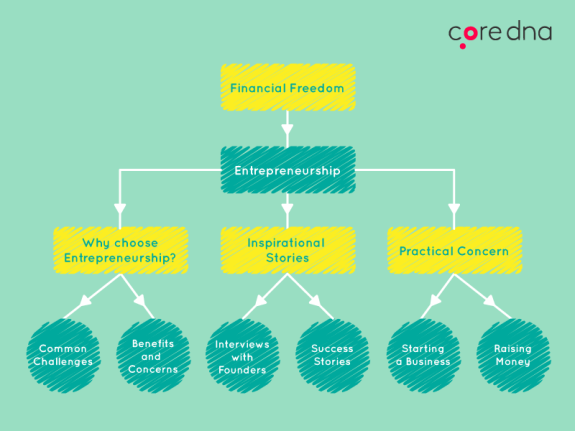 core dna

Financial Freedom

Entrepreneurship

Why choose Entrepreneurship?

Inspirational Stories

Practical Concern

Common Challenges

Benefits and Concerns

Interviews with Founders

Success Stories

Starting a Business

Raising Money